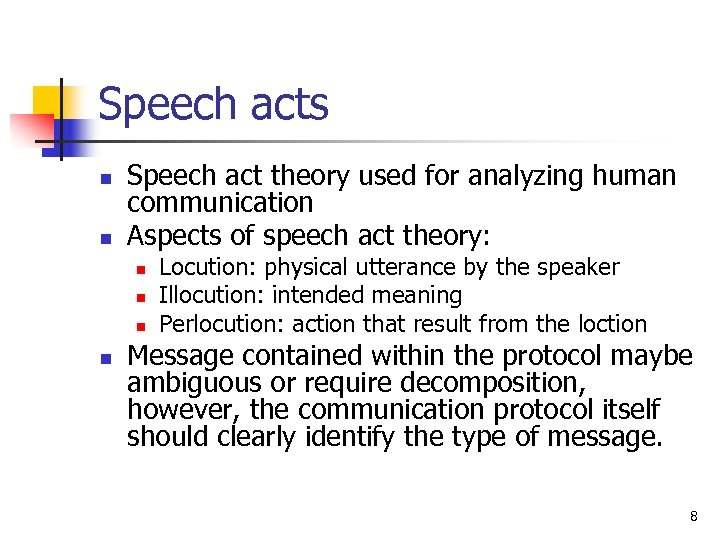 Speech acts

- Speech act theory used for analyzing human communication
- Aspects of speech act theory:
  - Locution: physical utterance by the speaker
  - Illocution: intended meaning
  - Perlocution: action that result from the loction
- Message contained within the protocol maybe ambiguous or require decomposition, however, the communication protocol itself should clearly identify the type of message.

8